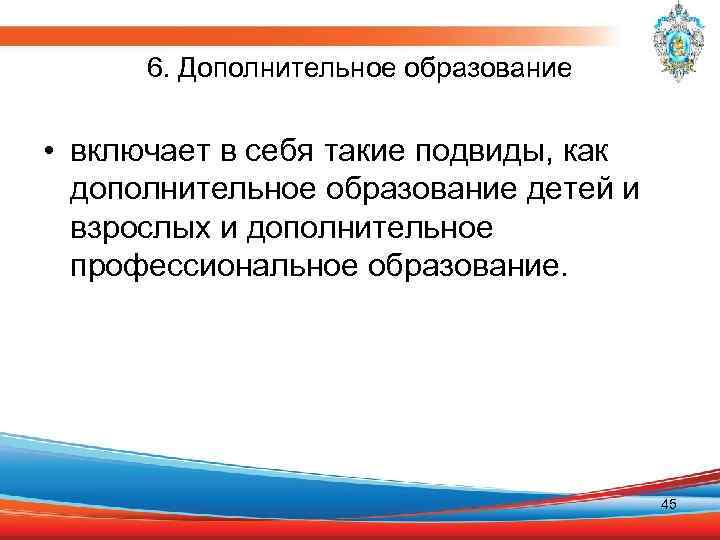 6. Дополнительное образование

• включает в себя такие подвиды, как дополнительное образование детей и взрослых и дополнительное профессиональное образование.

45